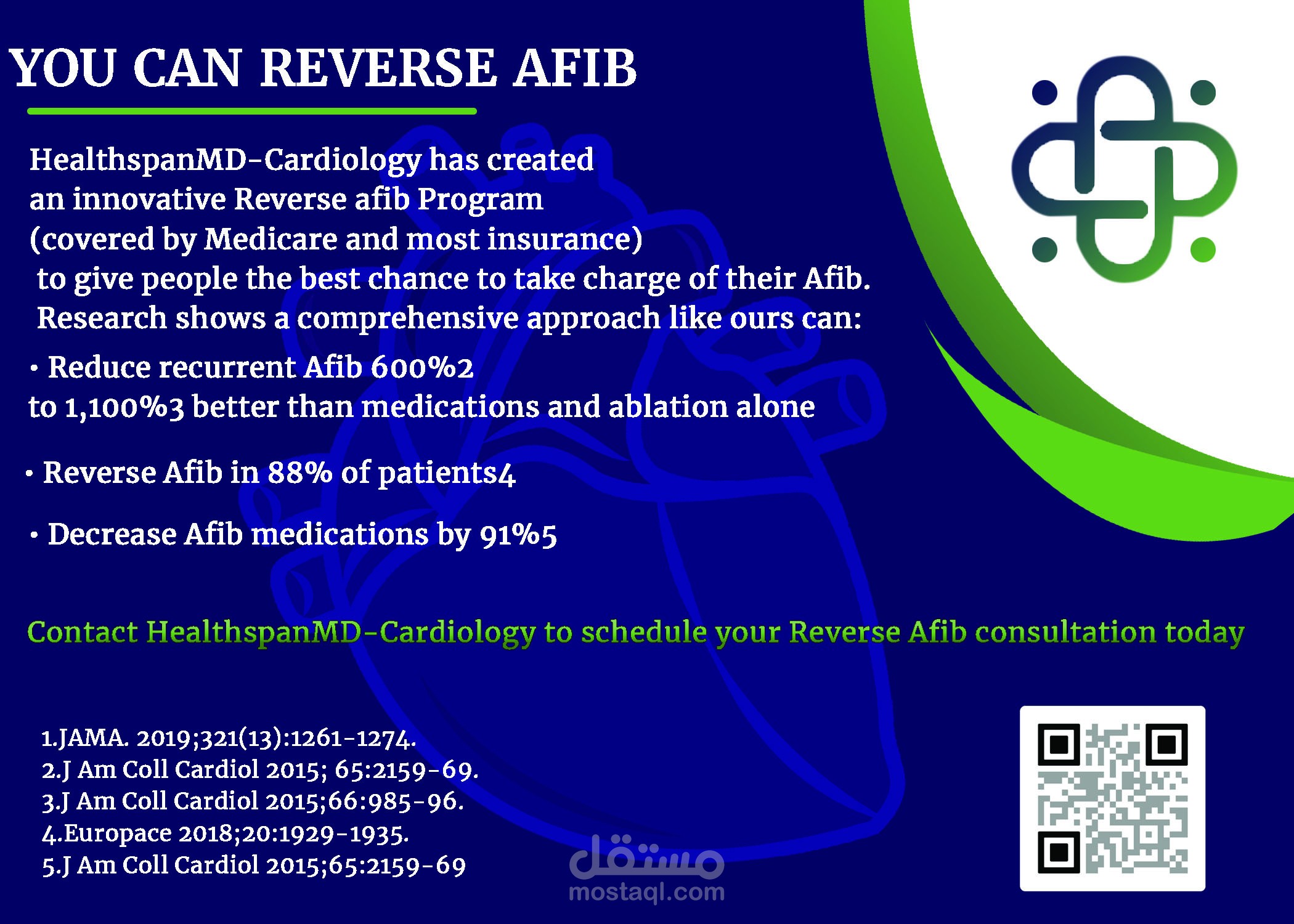 YOU CAN REVERSE AFIB

HealthspanMD-Cardiology has created an innovative Reverse afib Program (covered by Medicare and most insurance) to give people the best chance to take charge of their Afib. Research shows a comprehensive approach like ours can:

• Reduce recurrent Afib 600%2 to 1,100%3 better than medications and ablation alone

• Reverse Afib in 88% of patients4

• Decrease Afib medications by 91%5

Contact HealthspanMD-Cardiology to schedule your Reverse Afib consultation today

1.JAMA. 2019;321(13):1261-1274.
2.J Am Coll Cardiol 2015; 65:2159-69.
3.J Am Coll Cardiol 2015;66:985-96.
4.Europace 2018;20:1929-1935.
5.J Am Coll Cardiol 2015;65:2159-69

مستقل
mostaql.com